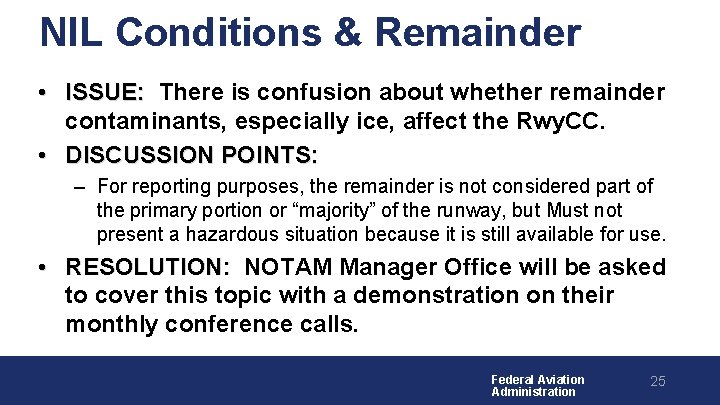 NIL Conditions & Remainder

• ISSUE: There is confusion about whether remainder contaminants, especially ice, affect the RwyCC.

• DISCUSSION POINTS:

– For reporting purposes, the remainder is not considered part of the primary portion or “majority” of the runway, but Must not present a hazardous situation because it is still available for use.

• RESOLUTION: NOTAM Manager Office will be asked to cover this topic with a demonstration on their monthly conference calls.

Federal Aviation Administration

25